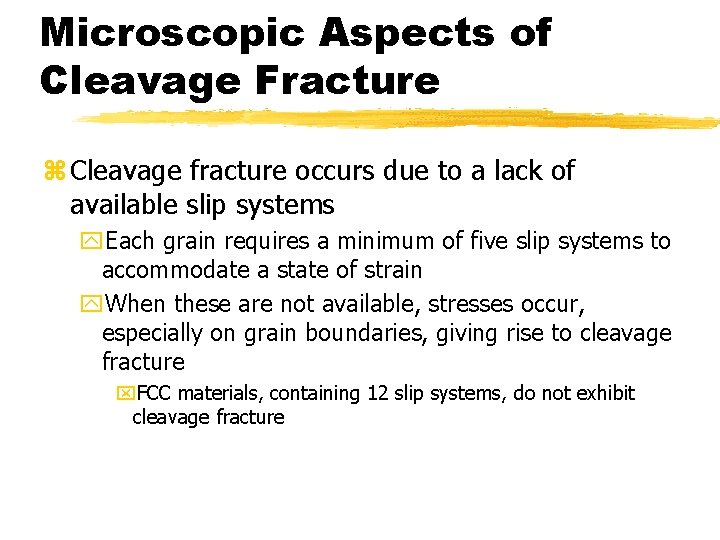 Microscopic Aspects of Cleavage Fracture

Cleavage fracture occurs due to a lack of available slip systems

Each grain requires a minimum of five slip systems to accommodate a state of strain

When these are not available, stresses occur, especially on grain boundaries, giving rise to cleavage fracture

FCC materials, containing 12 slip systems, do not exhibit cleavage fracture